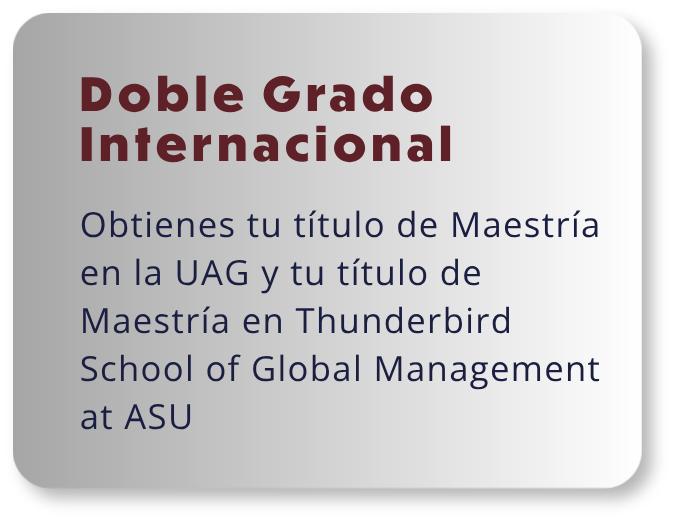 Doble Grado Internacional

Obtienes tu título de Maestría en la UAG y tu título de Maestría en Thunderbird School of Global Management at ASU